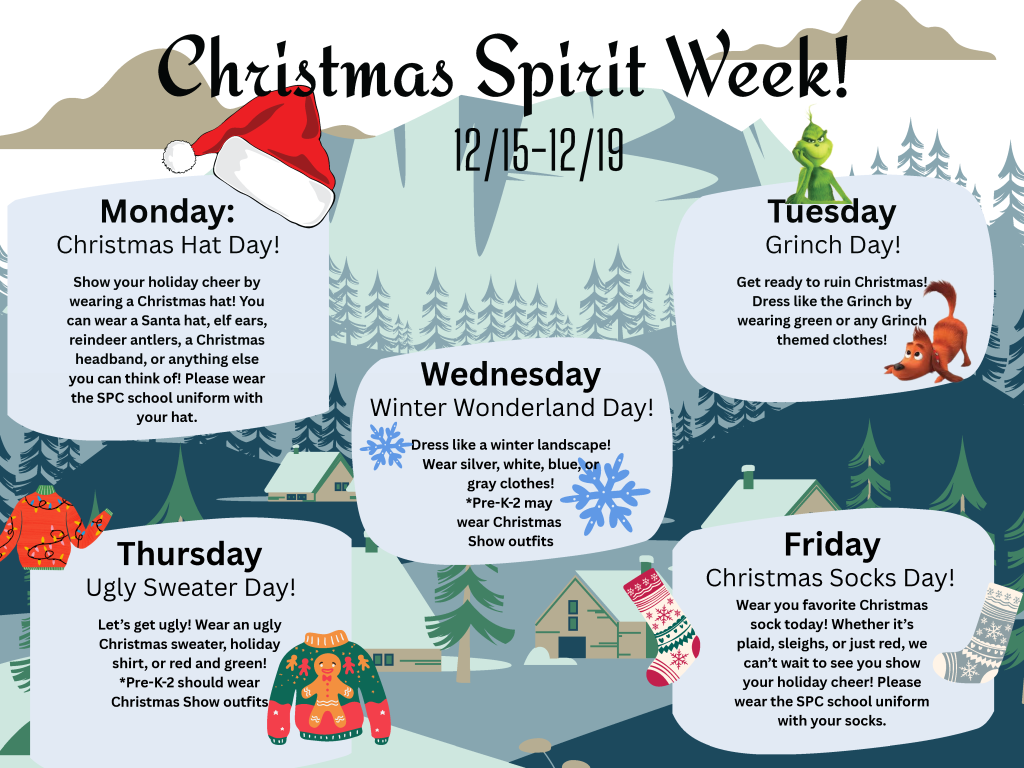 Christmas Spirit Week!

12/15-12/19

Monday:
Christmas Hat Day!

Show your holiday cheer by wearing a Christmas hat! You can wear a Santa hat, elf ears, reindeer antlers, a Christmas headband, or anything else you can think of! Please wear the SPC school uniform with your hat.

Tuesday
Grinch Day!

Get ready to ruin Christmas! Dress like the Grinch by wearing green or any Grinch themed clothes!

Wednesday
Winter Wonderland Day!

Dress like a winter landscape! Wear silver, white, blue, or gray clothes! *Pre-K-2 may wear Christmas Show outfits

Thursday
Ugly Sweater Day!

Let's get ugly! Wear an ugly Christmas sweater, holiday shirt, or red and green! *Pre-K-2 should wear Christmas Show outfits

Friday
Christmas Socks Day!

Wear you favorite Christmas sock today! Whether it's plaid, sleighs, or just red, we can't wait to see you show your holiday cheer! Please wear the SPC school uniform with your socks.